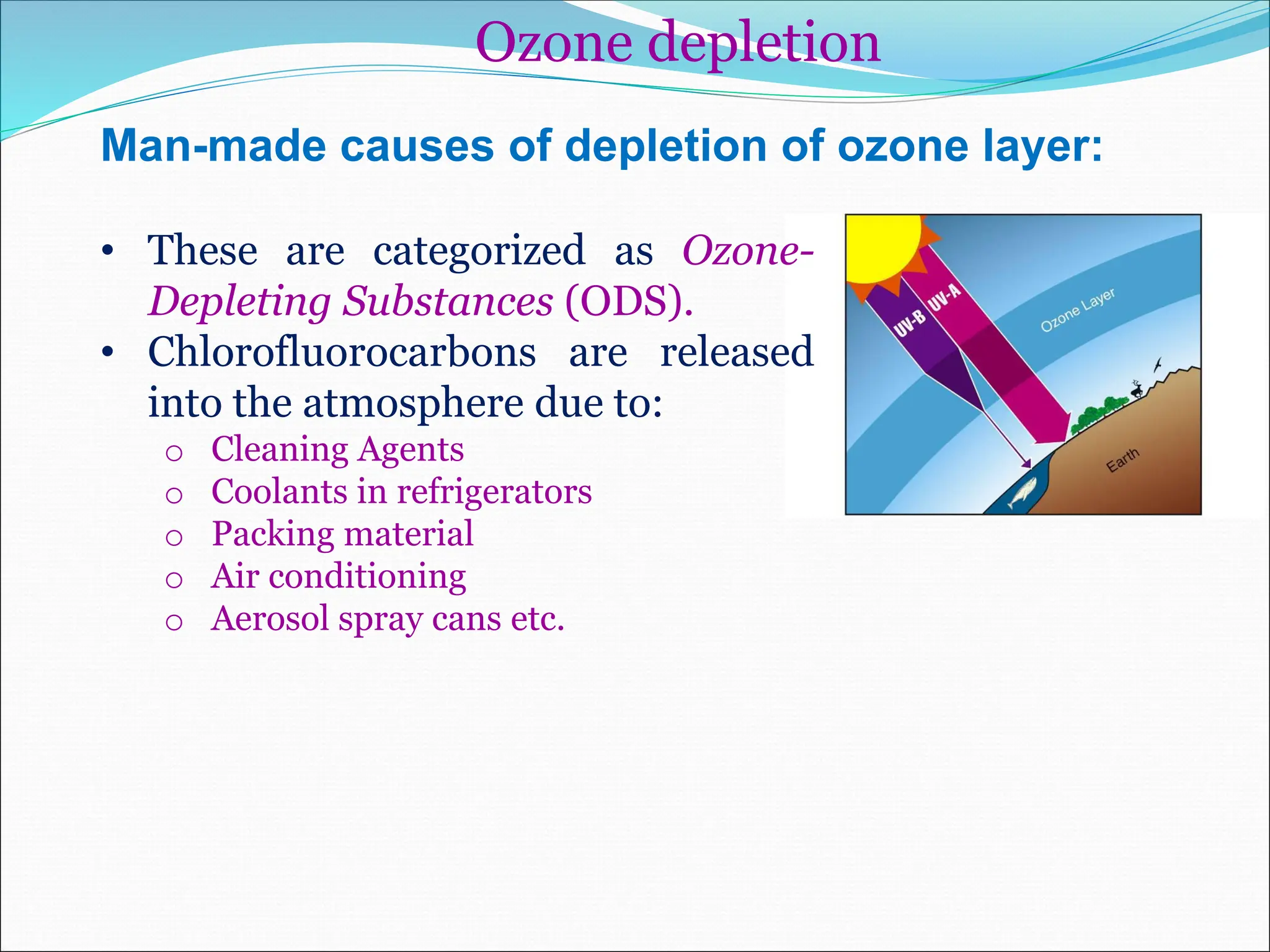 Ozone depletion

Man-made causes of depletion of ozone layer:

• These are categorized as Ozone-Depleting Substances (ODS).
• Chlorofluorocarbons are released into the atmosphere due to:
  o Cleaning Agents
  o Coolants in refrigerators
  o Packing material
  o Air conditioning
  o Aerosol spray cans etc.

UV-B
UV-A
Ozone Layer
Earth